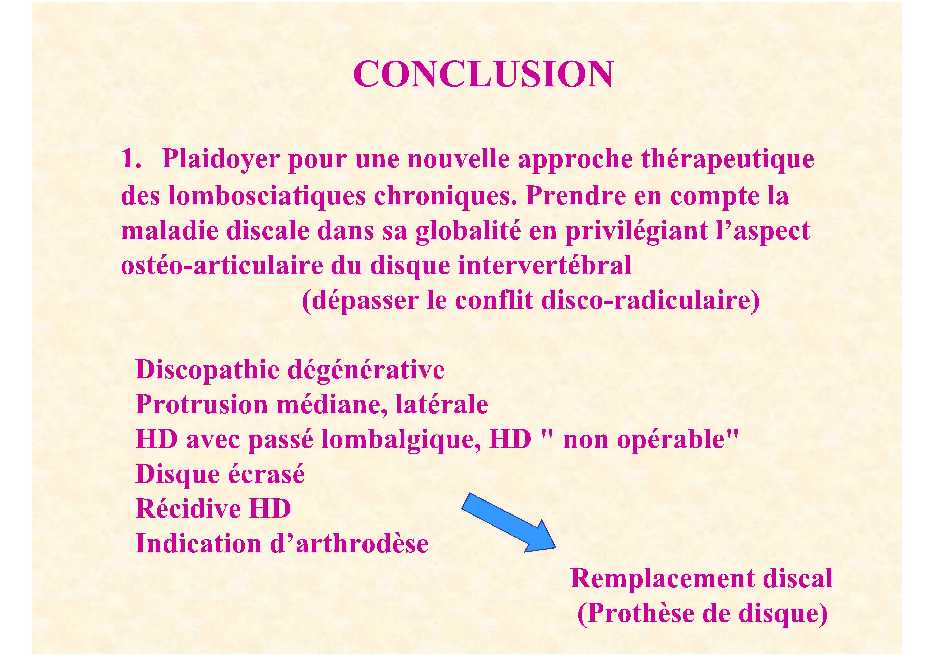 CONCLUSION

1. Plaidoyer pour une nouvelle approche thérapeutique des lombosciatiques chroniques. Prendre en compte la maladie discale dans sa globalité en privilégiant l'aspect ostéo-articulaire du disque intervertébral
(dépasser le conflit disco-radiculaire)

Discopathie dégénérative
Protrusion médiane, latérale
HD avec passé lombalgique, HD " non opérable"
Disque écrasé
Récidive HD
Indication d'arthrodèse

Remplacement discal
(Prothèse de disque)